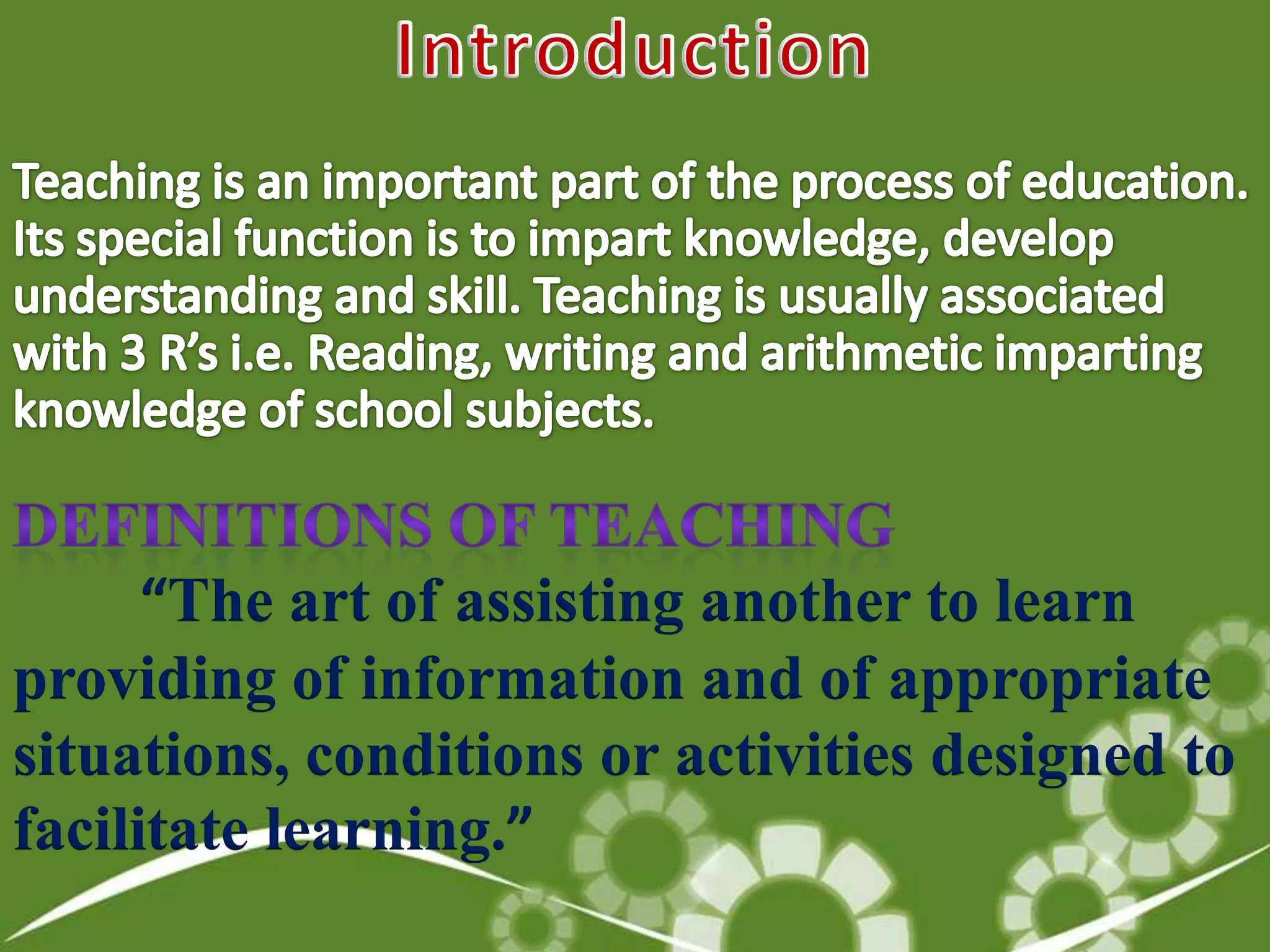 Introduction

Teaching is an important part of the process of education. Its special function is to impart knowledge, develop understanding and skill. Teaching is usually associated with 3 R's i.e. Reading, writing and arithmetic imparting knowledge of school subjects.

DEFINITIONS OF TEACHING

"The art of assisting another to learn providing of information and of appropriate situations, conditions or activities designed to facilitate learning."